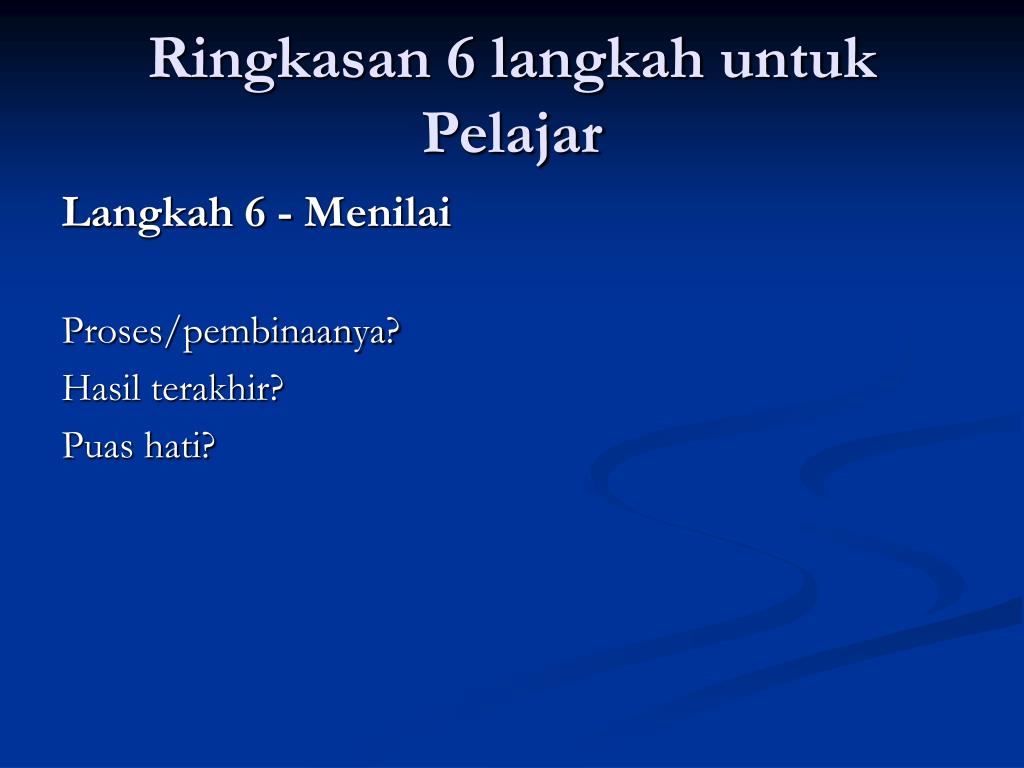 Ringkasan 6 langkah untuk Pelajar

Langkah 6 - Menilai

Proses/pembinaanya?

Hasil terakhir?

Puas hati?